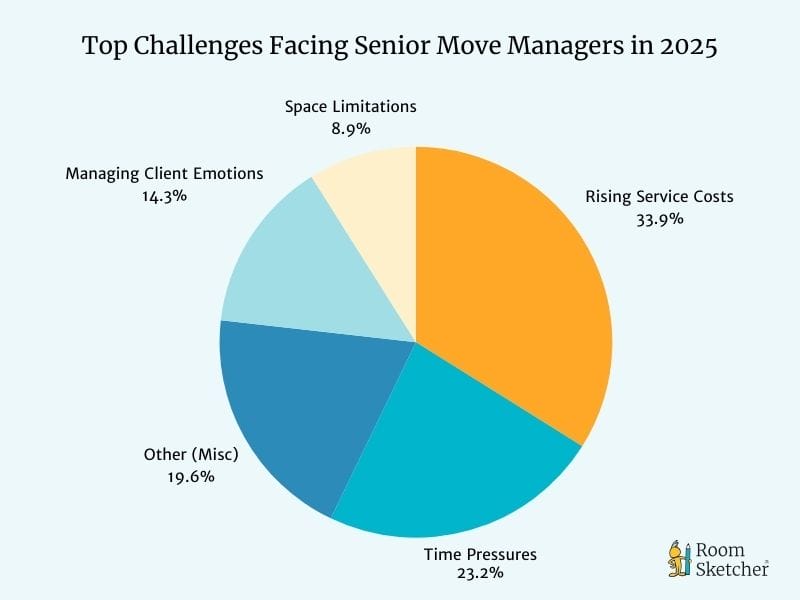 Top Challenges Facing Senior Move Managers in 2025

Space Limitations
8.9%

Managing Client Emotions
14.3%

Rising Service Costs
33.9%

Other (Misc)
19.6%

Time Pressures
23.2%

Room Sketcher